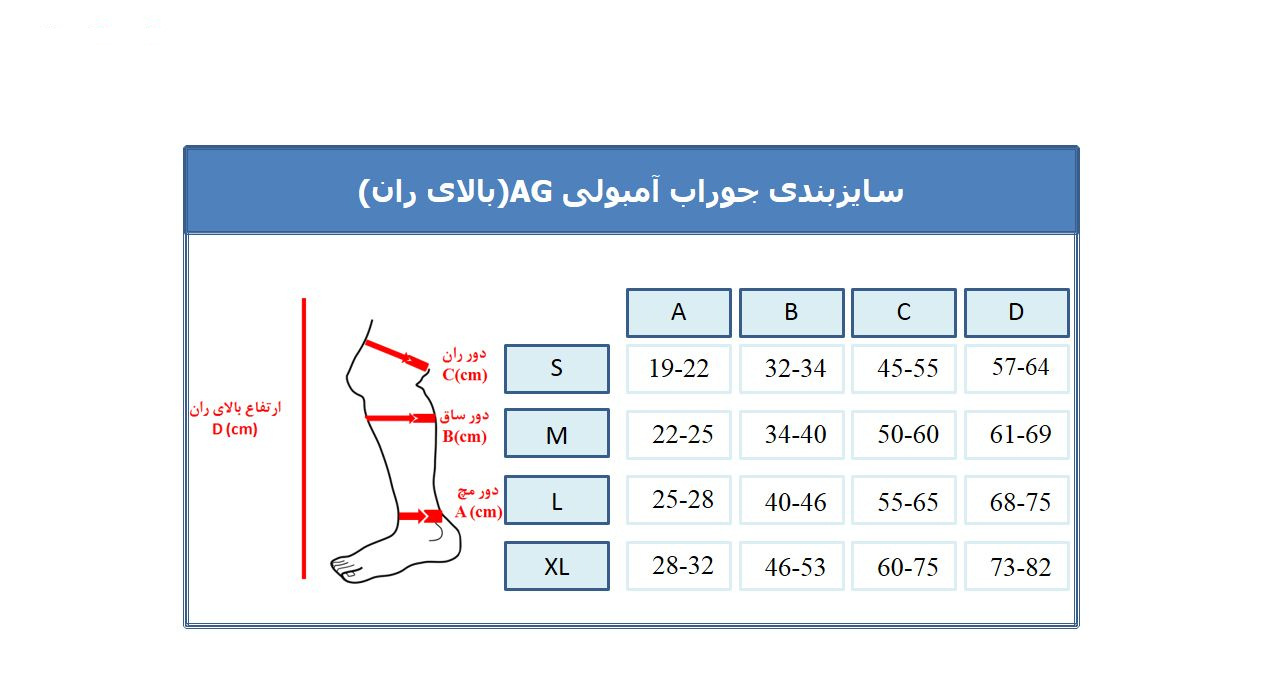 سایزبندی جوراب آمبولی AG(بالای ران)

ارتفاع بالای ران
D (cm)

دور ران
C(cm)

دور ساق
B(cm)

دور مچ
A (cm)

| | A | B | C | D |
|---|---|---|---|---|
| S | 19-22 | 32-34 | 45-55 | 57-64 |
| M | 22-25 | 34-40 | 50-60 | 61-69 |
| L | 25-28 | 40-46 | 55-65 | 68-75 |
| XL | 28-32 | 46-53 | 60-75 | 73-82 |